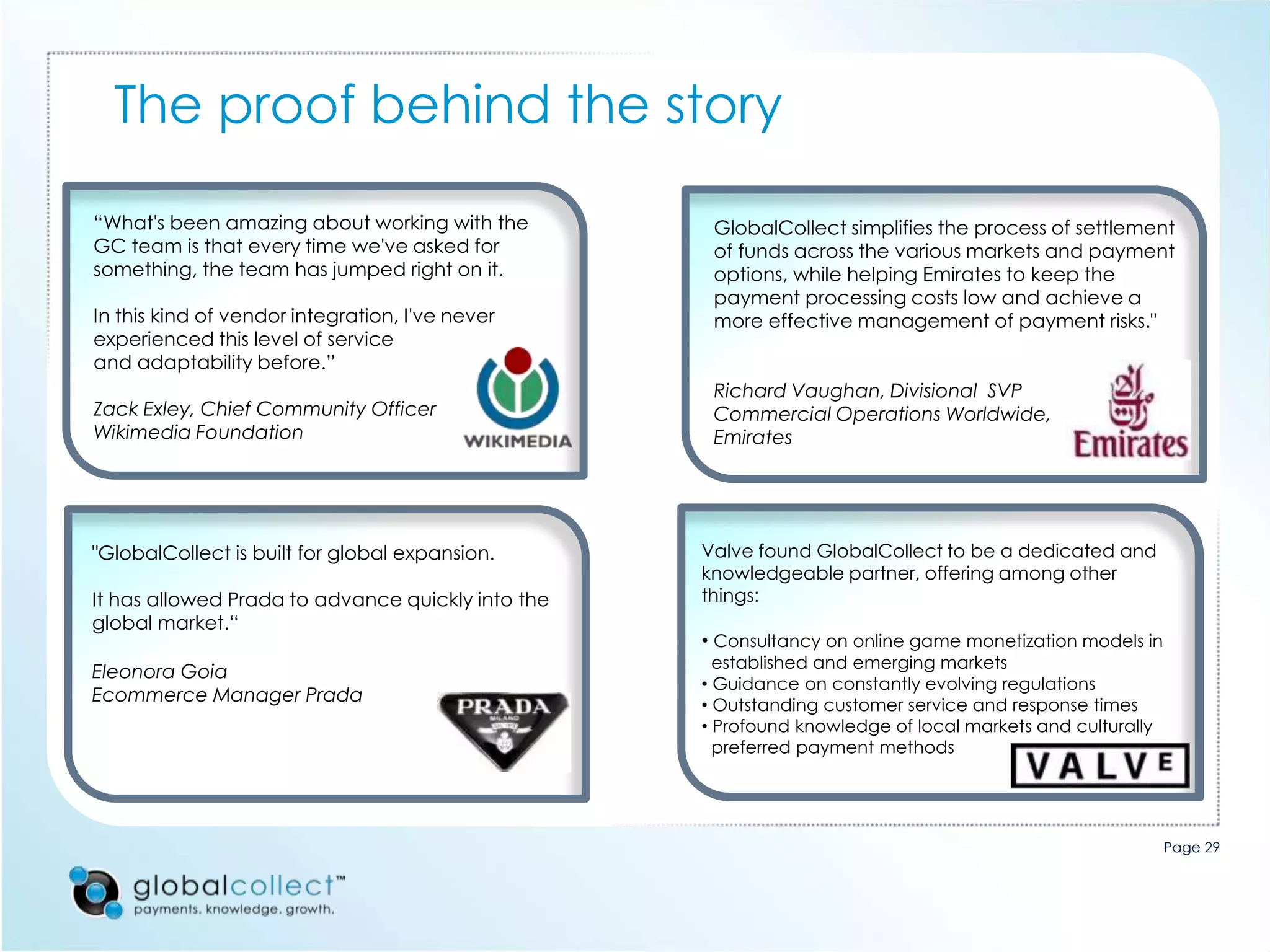 The proof behind the story

“What's been amazing about working with the GC team is that every time we've asked for something, the team has jumped right on it.

In this kind of vendor integration, I've never experienced this level of service and adaptability before.”

Zack Exley, Chief Community Officer
Wikimedia Foundation

WIKIMEDIA

GlobalCollect simplifies the process of settlement of funds across the various markets and payment options, while helping Emirates to keep the payment processing costs low and achieve a more effective management of payment risks."

Richard Vaughan, Divisional SVP
Commercial Operations Worldwide,
Emirates

Emirates

"GlobalCollect is built for global expansion.

It has allowed Prada to advance quickly into the global market.“

Eleonora Goia
Ecommerce Manager Prada

PRADA
MILANO

Valve found GlobalCollect to be a dedicated and knowledgeable partner, offering among other things:

• Consultancy on online game monetization models in established and emerging markets
• Guidance on constantly evolving regulations
• Outstanding customer service and response times
• Profound knowledge of local markets and culturally preferred payment methods

VALVE

Page 29

globalcollect™
payments. knowledge. growth.